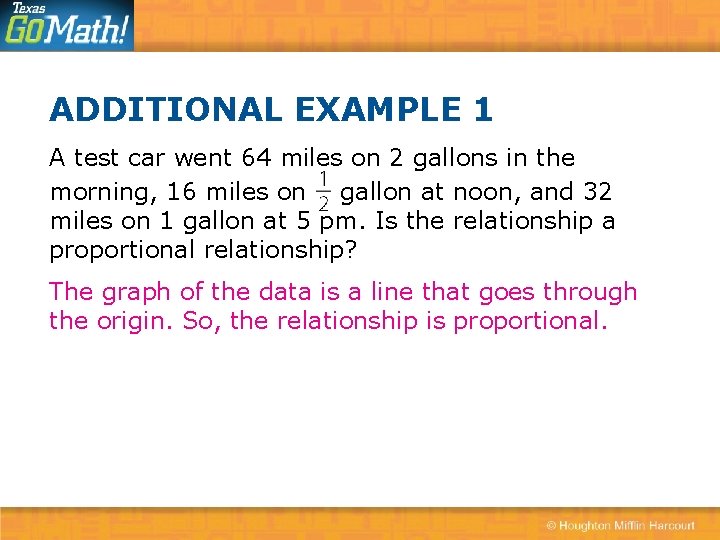 Texas GoMath!

ADDITIONAL EXAMPLE 1

A test car went 64 miles on 2 gallons in the morning, 16 miles on $\frac{1}{2}$ gallon at noon, and 32 miles on 1 gallon at 5 pm. Is the relationship a proportional relationship?

The graph of the data is a line that goes through the origin. So, the relationship is proportional.

© Houghton Mifflin Harcourt